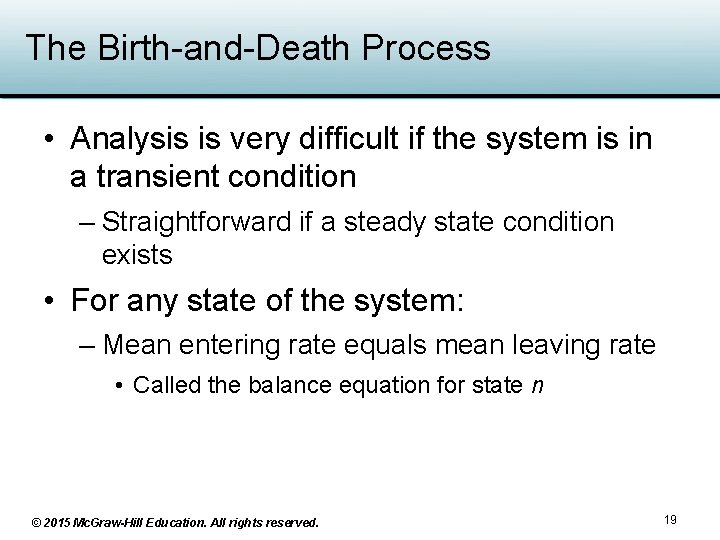 The Birth-and-Death Process

• Analysis is very difficult if the system is in a transient condition

– Straightforward if a steady state condition exists

• For any state of the system:

– Mean entering rate equals mean leaving rate

• Called the balance equation for state $n$

© 2015 McGraw-Hill Education. All rights reserved.

19